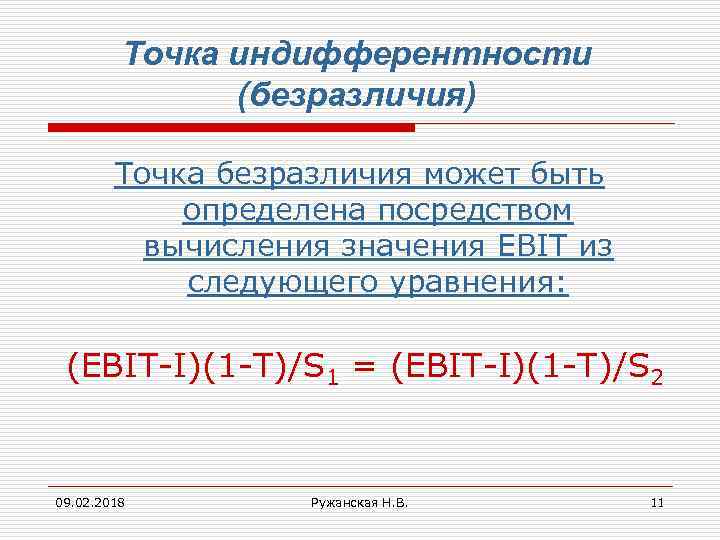 Точка индифферентности (безразличия)

Точка безразличия может быть определена посредством вычисления значения EBIT из следующего уравнения:

$(EBIT-I)(1-T)/S_1 = (EBIT-I)(1-T)/S_2$

09.02.2018

Ружанская Н.В.

11